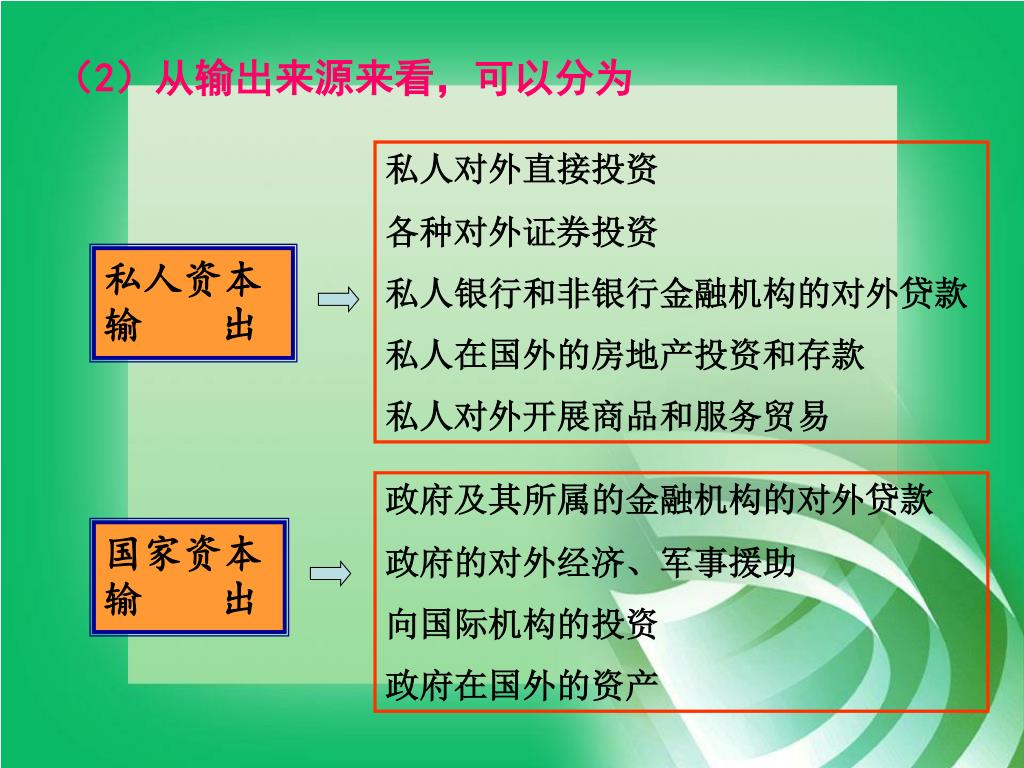 （2）从输出来源来看，可以分为

私人资本输出

私人对外直接投资
各种对外证券投资
私人银行和非银行金融机构的对外贷款
私人在国外的房地产投资和存款
私人对外开展商品和服务贸易

国家资本输出

政府及其所属的金融机构的对外贷款
政府的对外经济、军事援助
向国际机构的投资
政府在国外的资产